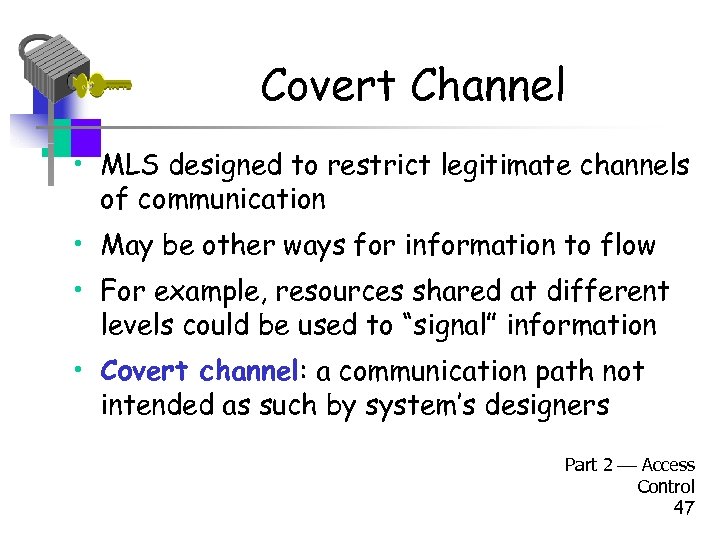 Covert Channel

• MLS designed to restrict legitimate channels of communication

• May be other ways for information to flow

• For example, resources shared at different levels could be used to “signal” information

• Covert channel: a communication path not intended as such by system’s designers

Part 2 — Access Control
47